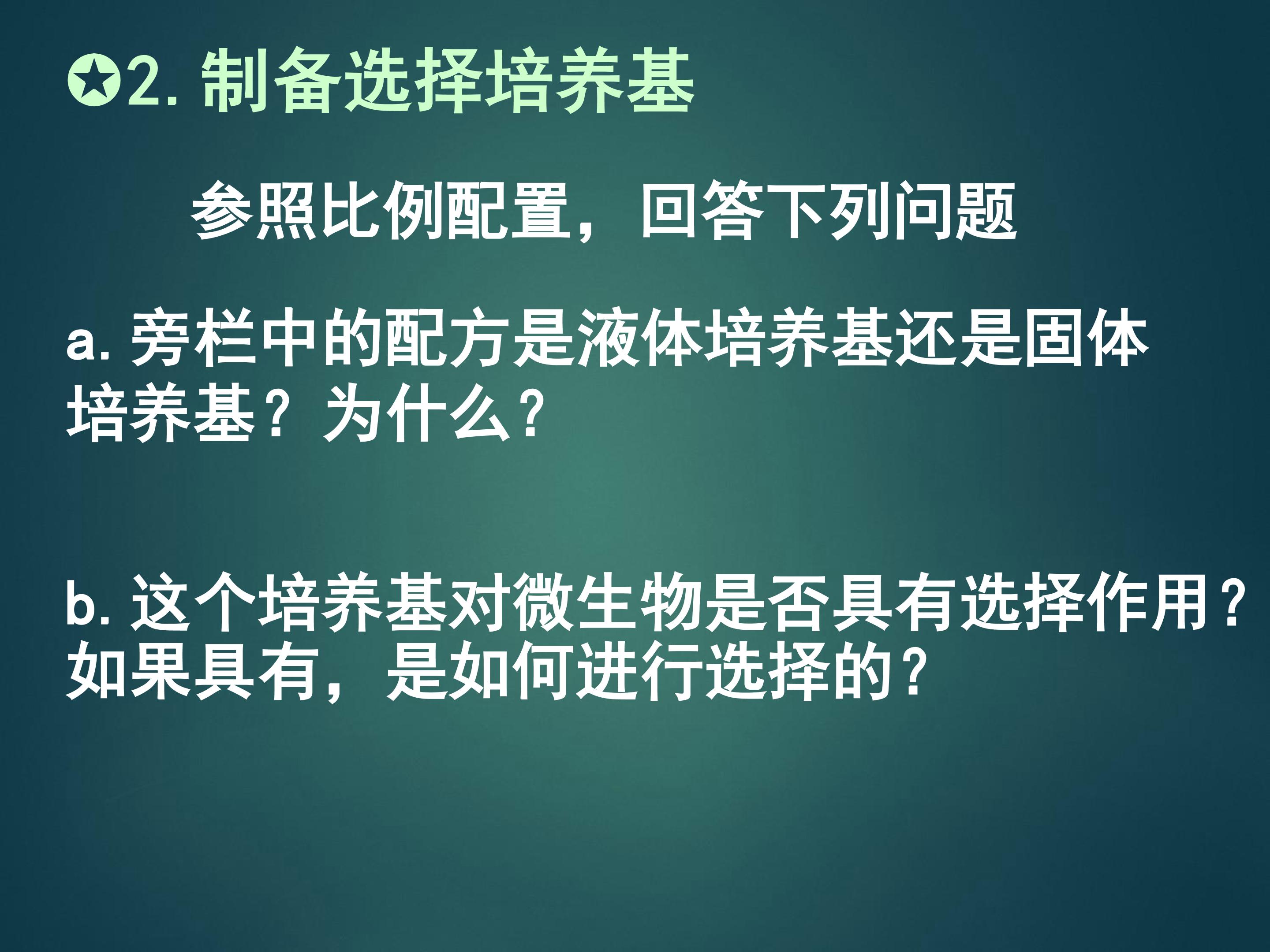 ✪2. 制备选择培养基

参照比例配置，回答下列问题

a. 旁栏中的配方是液体培养基还是固体培养基？为什么？

b. 这个培养基对微生物是否具有选择作用？如果具有，是如何进行选择的？